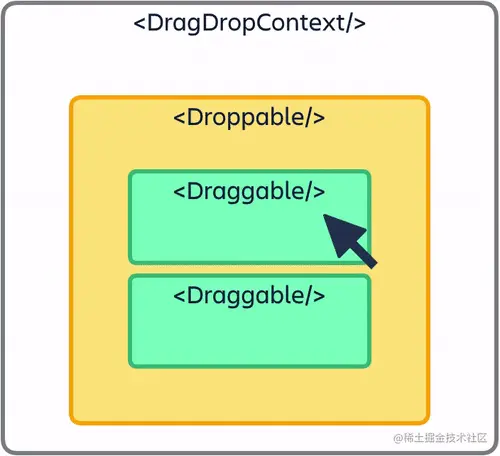 <DragDropContext/>

<Droppable/>

<Draggable/>

<Draggable/>

@稀土掘金技术社区